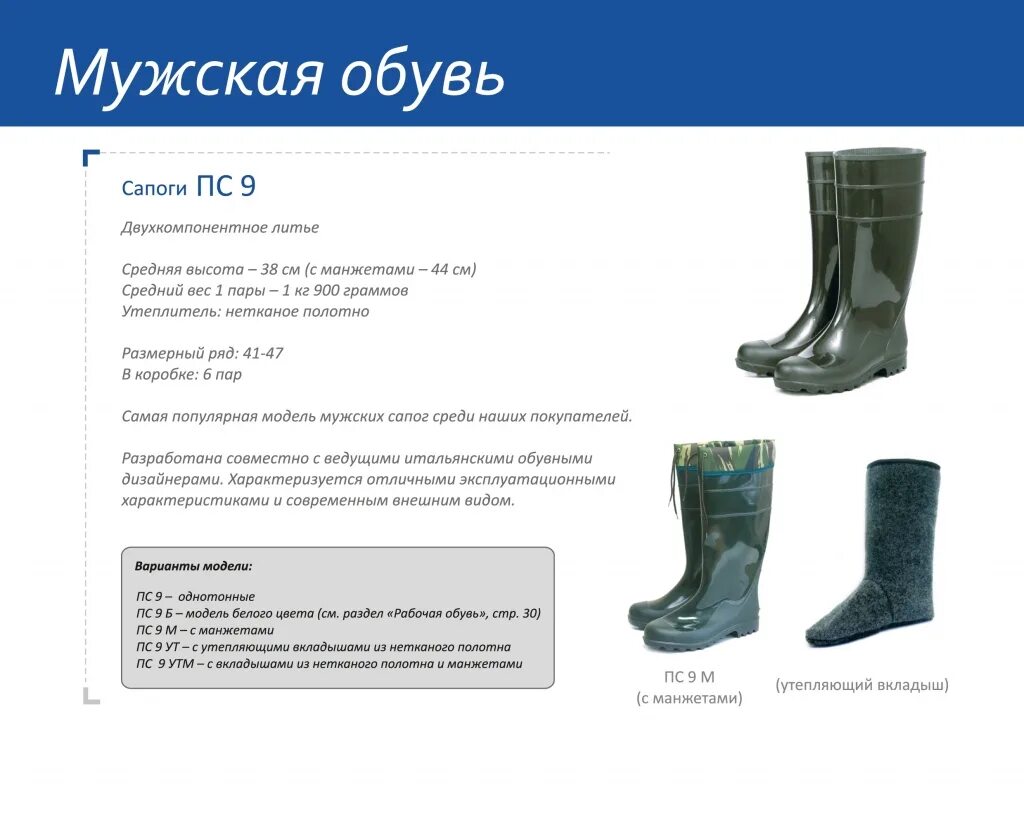 Мужская обувь

Сапоги ПС 9

Двухкомпонентное литье

Средняя высота – 38 см (с манжетами – 44 см)
Средний вес 1 пары – 1 кг 900 граммов
Утеплитель: нетканое полотно

Размерный ряд: 41-47
В коробке: 6 пар

Самая популярная модель мужских сапог среди наших покупателей.

Разработана совместно с ведущими итальянскими обувными дизайнерами. Характеризуется отличными эксплуатационными характеристиками и современным внешним видом.

Варианты модели:

ПС 9 – однотонные
ПС 9 Б – модель белого цвета (см. раздел «Рабочая обувь», стр. 30)
ПС 9 М – с манжетами
ПС 9 УТ – с утепляющими вкладышами из нетканого полотна
ПС 9 УТМ – с вкладышами из нетканого полотна и манжетами

ПС 9 М
(с манжетами)

(утепляющий вкладыш)